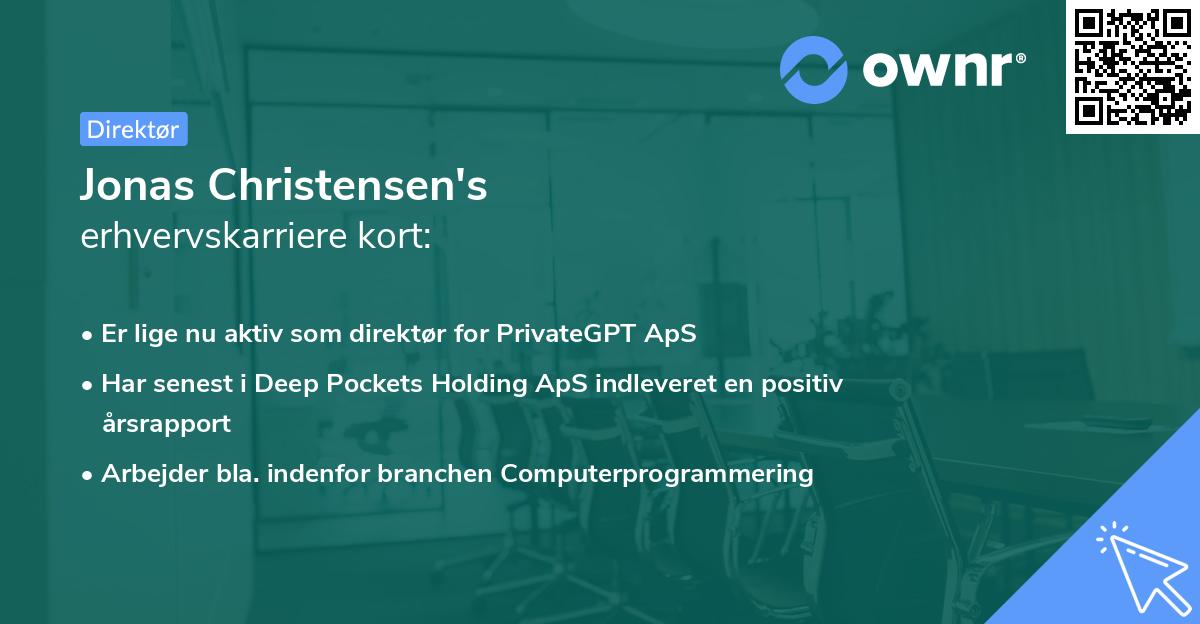 ownr®

Direktør

Jonas Christensen's
erhvervskarriere kort:

• Er lige nu aktiv som direktør for PrivateGPT ApS
• Har senest i Deep Pockets Holding ApS indleveret en positiv årsrapport
• Arbejder bla. indenfor branchen Computerprogrammering